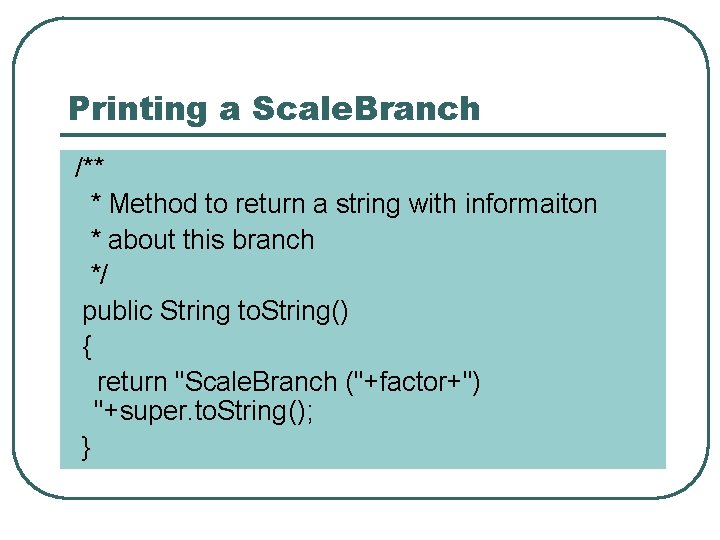 Printing a ScaleBranch

/**
* Method to return a string with informaiton
* about this branch
*/
public String toString()
{
return "ScaleBranch ("+factor+")
"+super.toString();
}